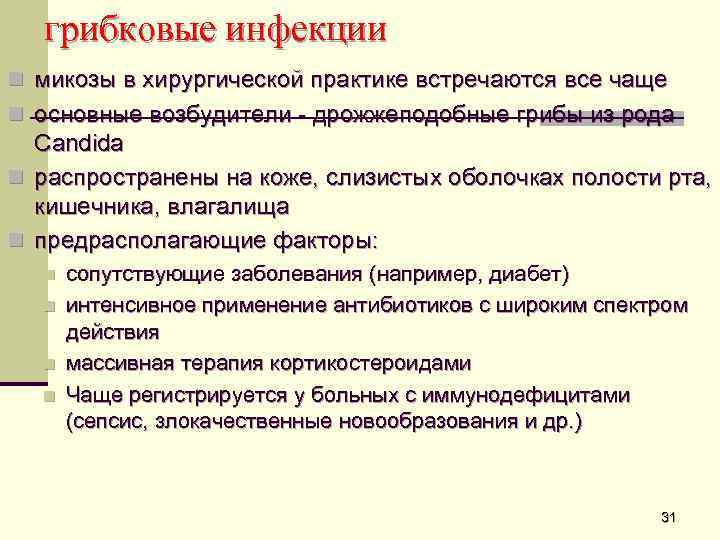 грибковые инфекции

микозы в хирургической практике встречаются все чаще

основные возбудители - дрожжеподобные грибы из рода Candida

распространены на коже, слизистых оболочках полости рта, кишечника, влагалища

предрасполагающие факторы:

сопутствующие заболевания (например, диабет)

интенсивное применение антибиотиков с широким спектром действия

массивная терапия кортикостероидами

Чаще регистрируется у больных с иммунодефицитами (сепсис, злокачественные новообразования и др.)

31